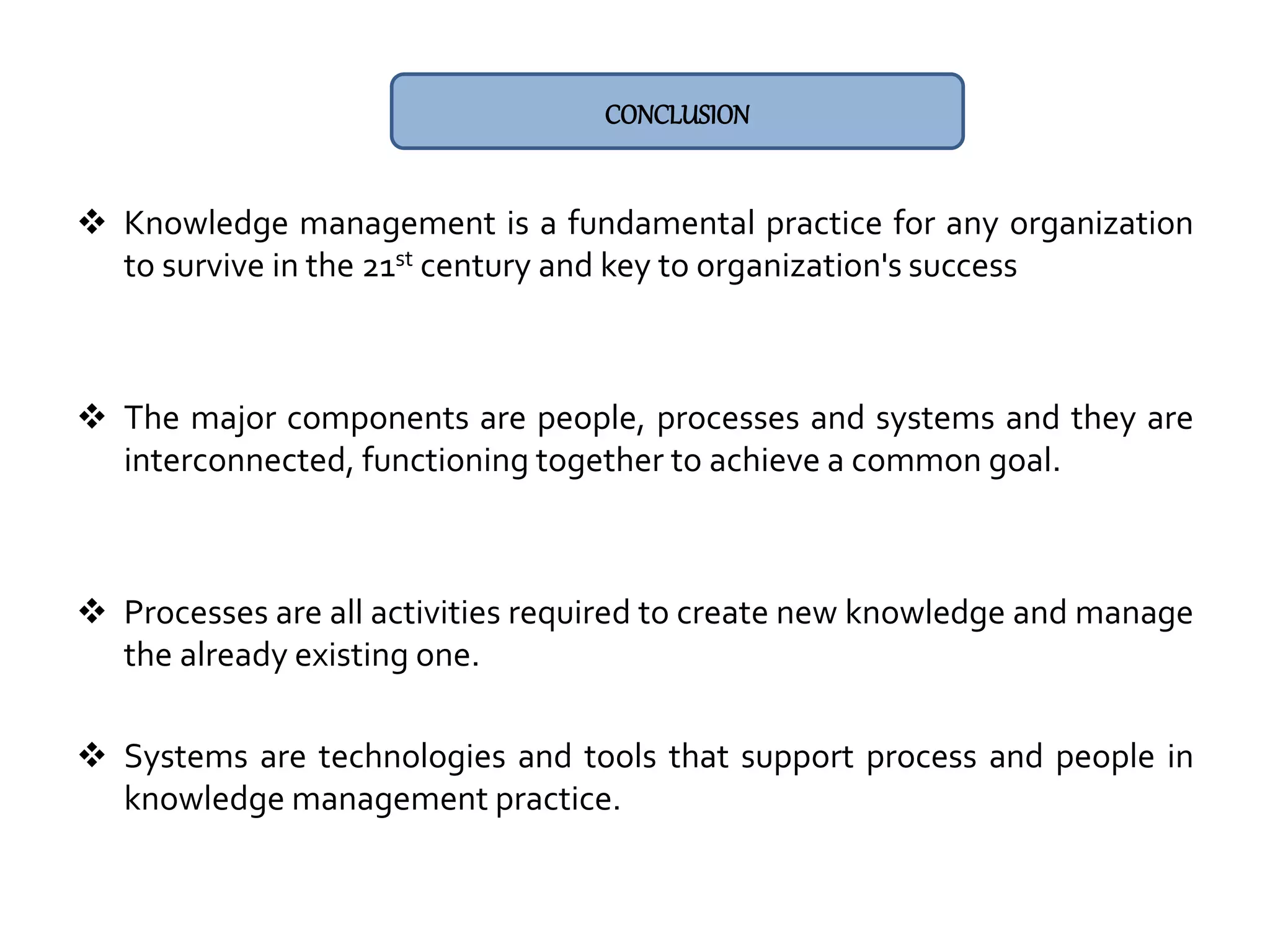 CONCLUSION

❖ Knowledge management is a fundamental practice for any organization to survive in the 21$^{st}$ century and key to organization's success

❖ The major components are people, processes and systems and they are interconnected, functioning together to achieve a common goal.

❖ Processes are all activities required to create new knowledge and manage the already existing one.

❖ Systems are technologies and tools that support process and people in knowledge management practice.